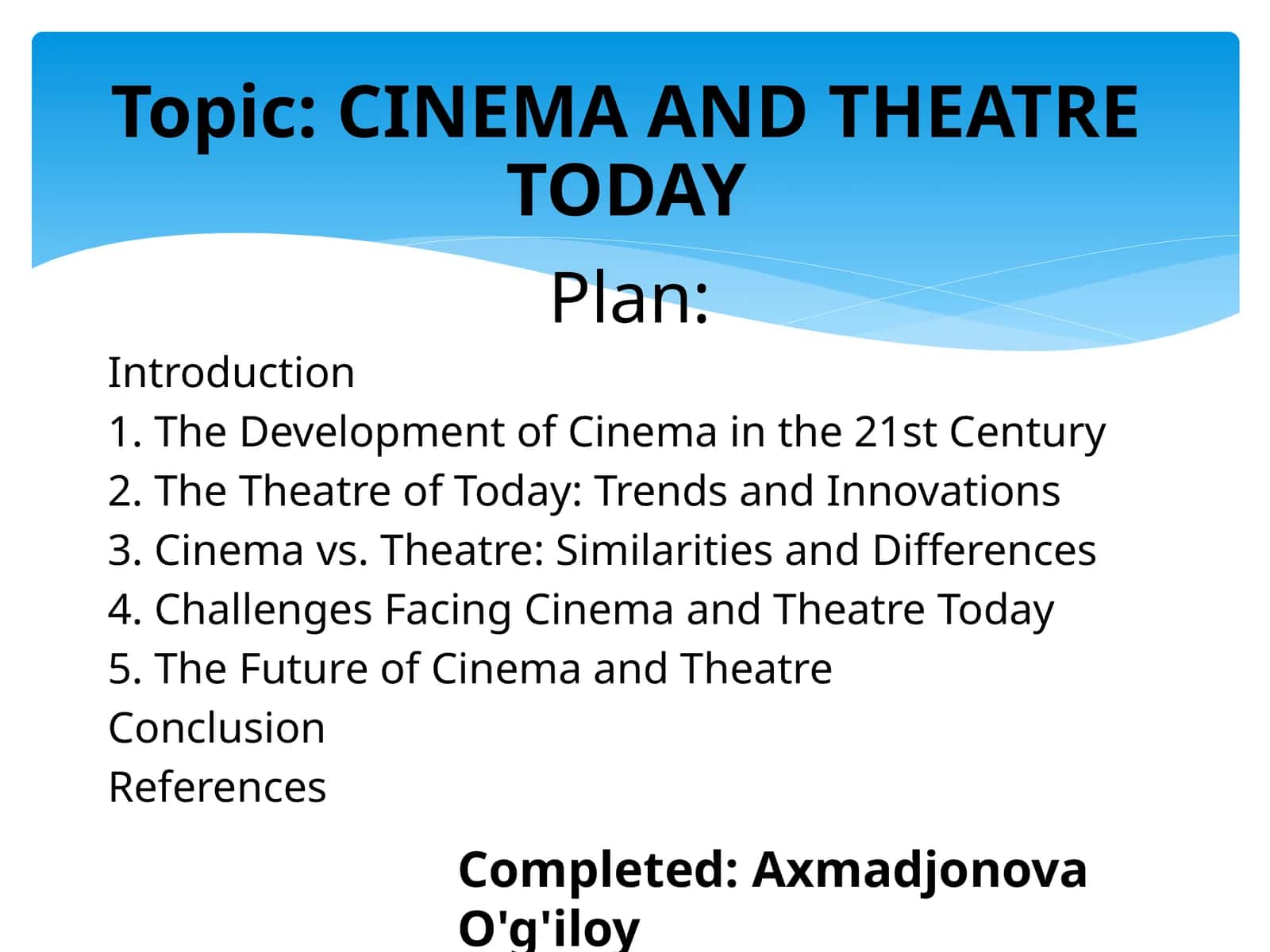 Topic: CINEMA AND THEATRE TODAY

Plan:

Introduction
1. The Development of Cinema in the 21st Century
2. The Theatre of Today: Trends and Innovations
3. Cinema vs. Theatre: Similarities and Differences
4. Challenges Facing Cinema and Theatre Today
5. The Future of Cinema and Theatre
Conclusion
References

Completed: Axmadjonova O'g'iloy